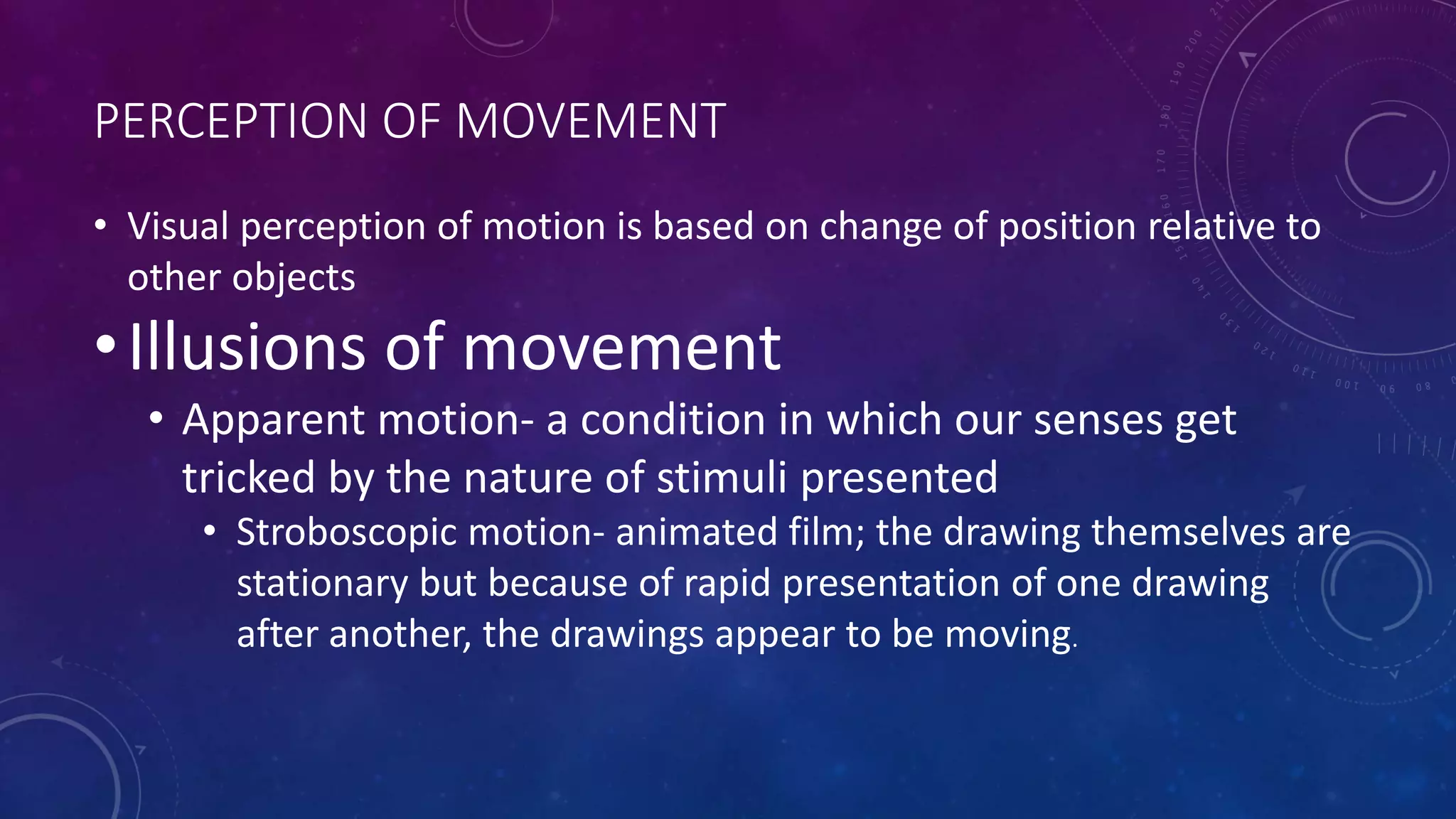 PERCEPTION OF MOVEMENT

• Visual perception of motion is based on change of position relative to other objects

• Illusions of movement

• Apparent motion- a condition in which our senses get tricked by the nature of stimuli presented

• Stroboscopic motion- animated film; the drawing themselves are stationary but because of rapid presentation of one drawing after another, the drawings appear to be moving.